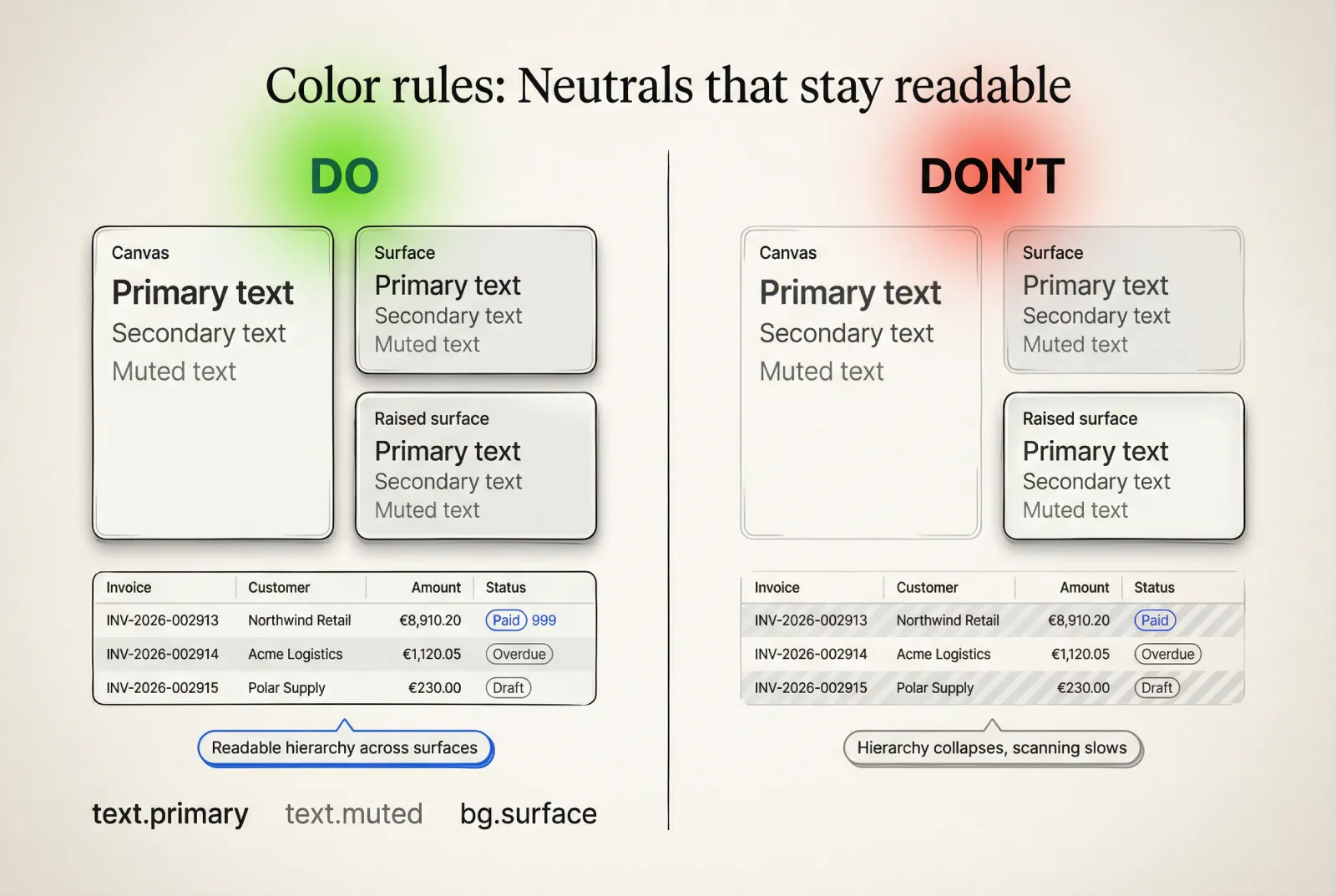 Color rules: Neutrals that stay readable

DO

Canvas
Primary text
Secondary text
Muted text

Surface
Primary text
Secondary text
Muted text

Raised surface
Primary text
Secondary text
Muted text

| Invoice | Customer | Amount | Status |
|---|---|---|---|
| INV-2026-002913 | Northwind Retail | €8,910.20 | Paid 999 |
| INV-2026-002914 | Acme Logistics | €1,120.05 | Overdue |
| INV-2026-002915 | Polar Supply | €230.00 | Draft |

Readable hierarchy across surfaces

text.primary text.muted bg.surface

DON'T

Canvas
Primary text
Secondary text
Muted text

Surface
Primary text
Secondary text
Muted text

Raised surface
Primary text
Secondary text
Muted text

| Invoice | Customer | Amount | Status |
|---|---|---|---|
| INV-2026-002913 | Northwind Retail | €8,910.20 | Paid |
| INV-2026-002914 | Acme Logistics | €1,120.05 | Overdue |
| INV-2026-002915 | Polar Supply | €230.00 | Draft |

Hierarchy collapses, scanning slows